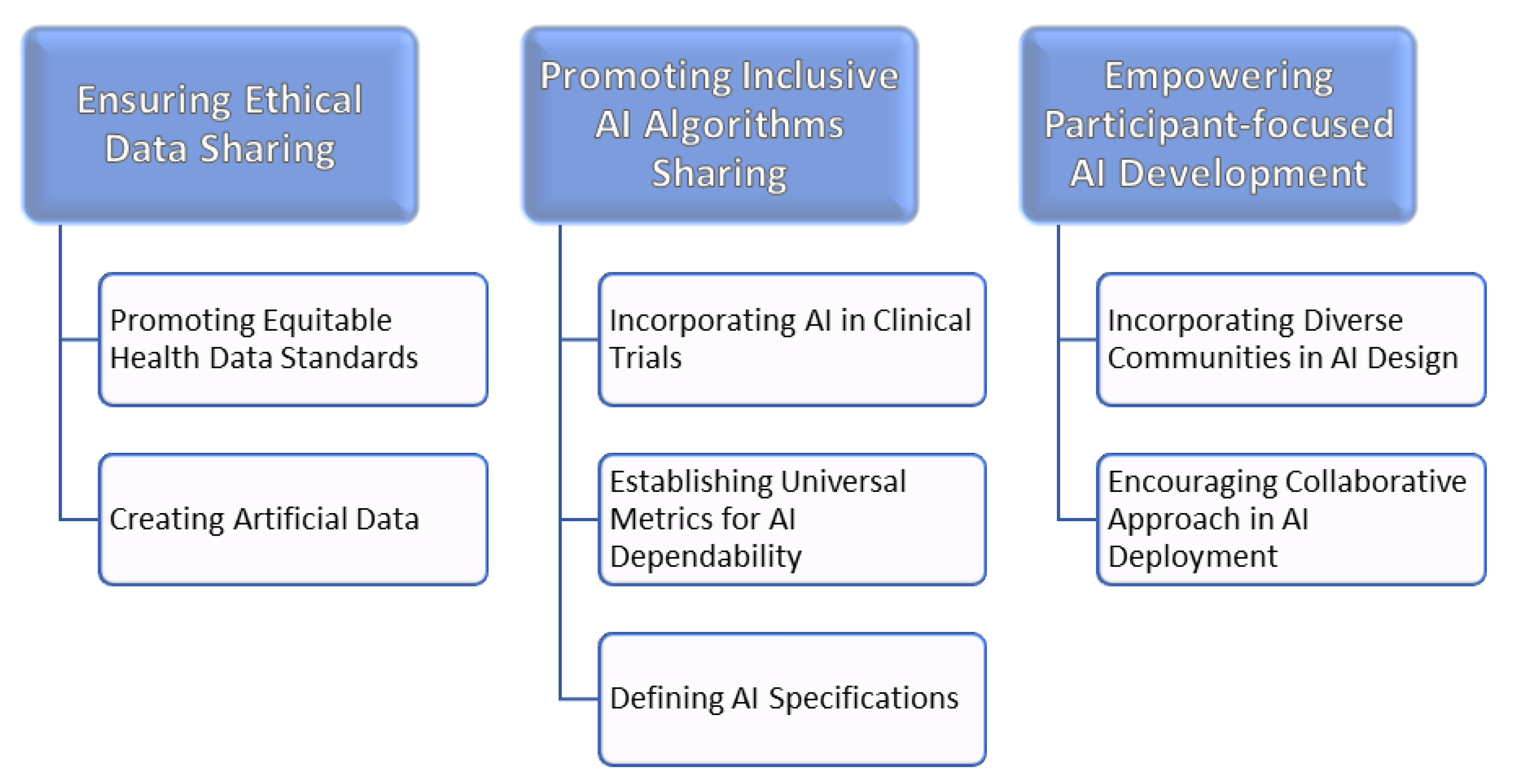 Ensuring Ethical Data Sharing

Promoting Equitable Health Data Standards

Creating Artificial Data

Promoting Inclusive AI Algorithms Sharing

Incorporating AI in Clinical Trials

Establishing Universal Metrics for AI Dependability

Defining AI Specifications

Empowering Participant-focused AI Development

Incorporating Diverse Communities in AI Design

Encouraging Collaborative Approach in AI Deployment